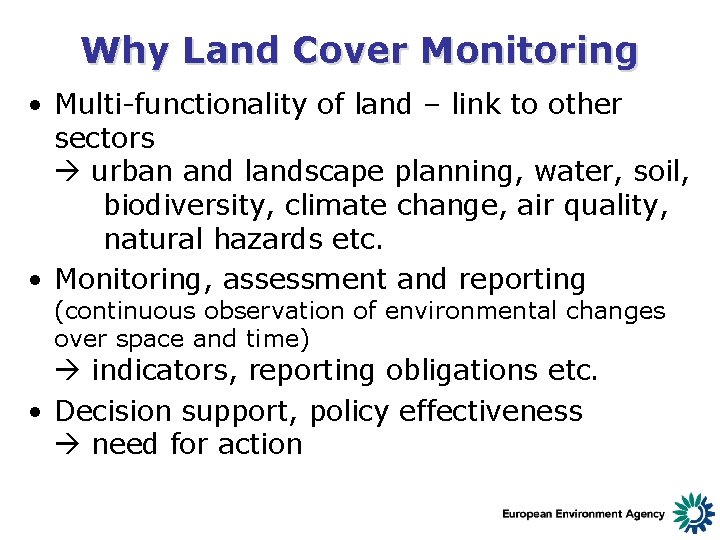 Why Land Cover Monitoring

• Multi-functionality of land – link to other sectors
→ urban and landscape planning, water, soil, biodiversity, climate change, air quality, natural hazards etc.

• Monitoring, assessment and reporting
(continuous observation of environmental changes over space and time)
→ indicators, reporting obligations etc.

• Decision support, policy effectiveness
→ need for action

European Environment Agency